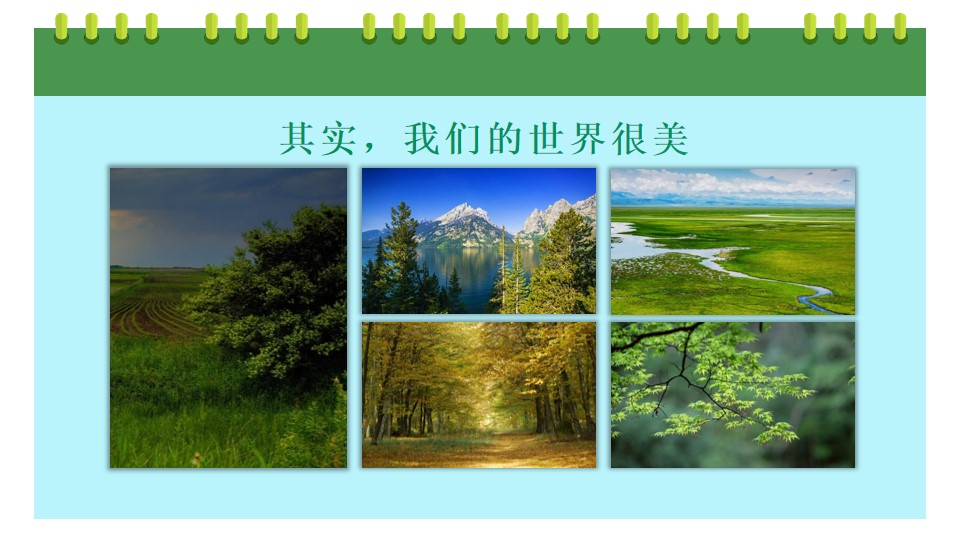 其实，我们的世界很美